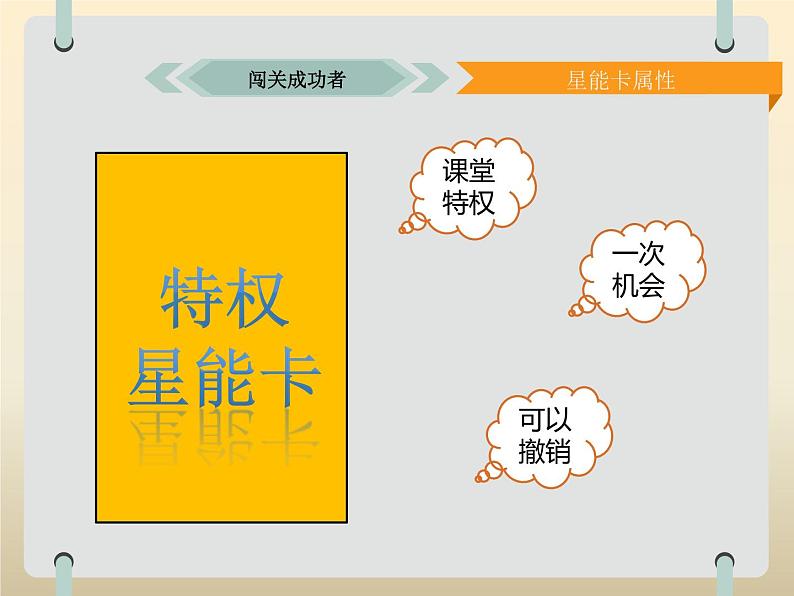 闯关成功者

星能卡属性

特权
星能卡

课堂
特权

一次
机会

可以
撤销